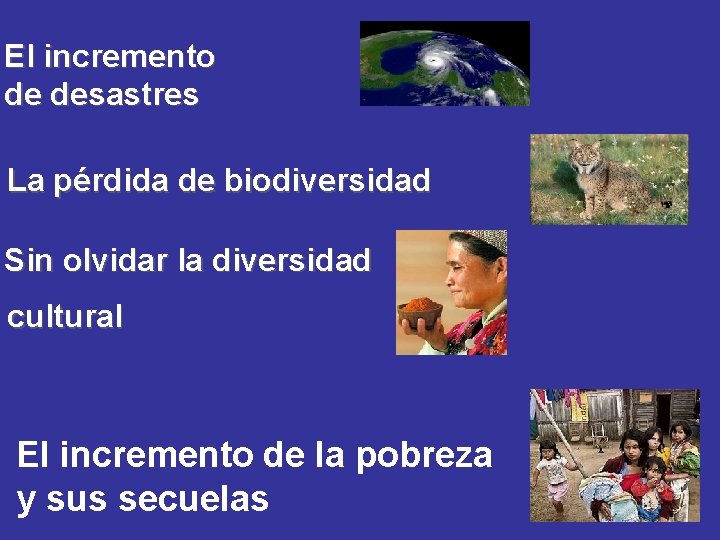 El incremento de desastres

La pérdida de biodiversidad

Sin olvidar la diversidad cultural

El incremento de la pobreza y sus secuelas